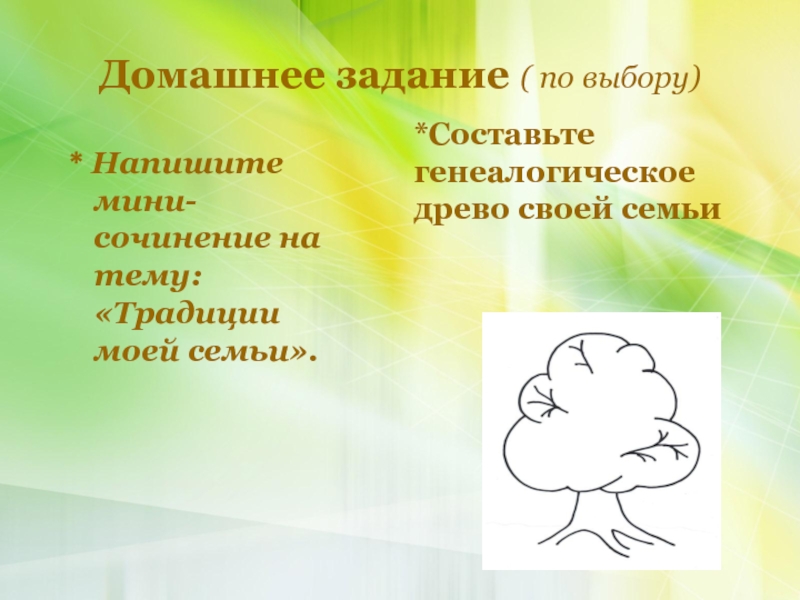 Домашнее задание ( по выбору)

* Напишите мини-сочинение на тему: «Традиции моей семьи».

*Составьте генеалогическое древо своей семьи